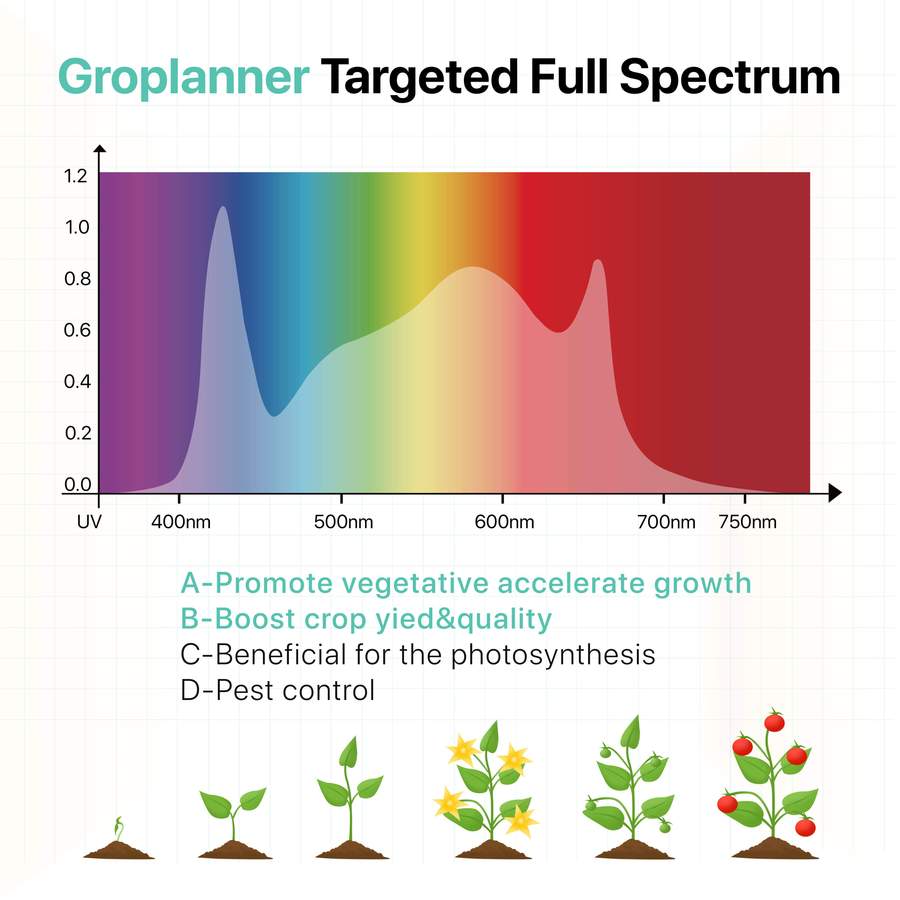 Groplanner Targeted Full Spectrum

1.2
1.0
0.8
0.6
0.4
0.2
0.0

UV 400nm 500nm 600nm 700nm 750nm

A-Promote vegetative accelerate growth
B-Boost crop yied&quality
C-Beneficial for the photosynthesis
D-Pest control